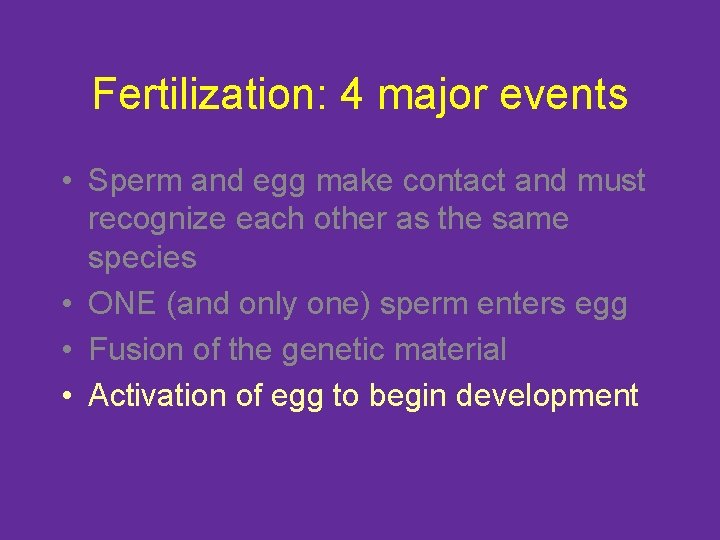 Fertilization: 4 major events

• Sperm and egg make contact and must recognize each other as the same species
• ONE (and only one) sperm enters egg
• Fusion of the genetic material
• Activation of egg to begin development